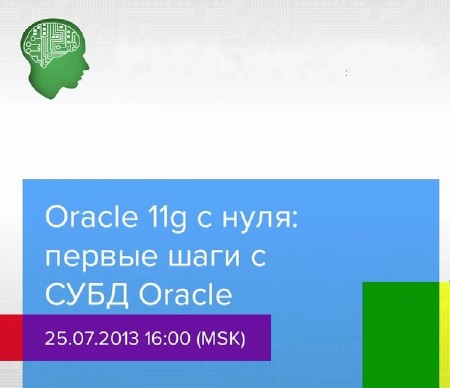 Oracle 11g с нуля: первые шаги с СУБД Oracle

25.07.2013 16:00 (MSK)